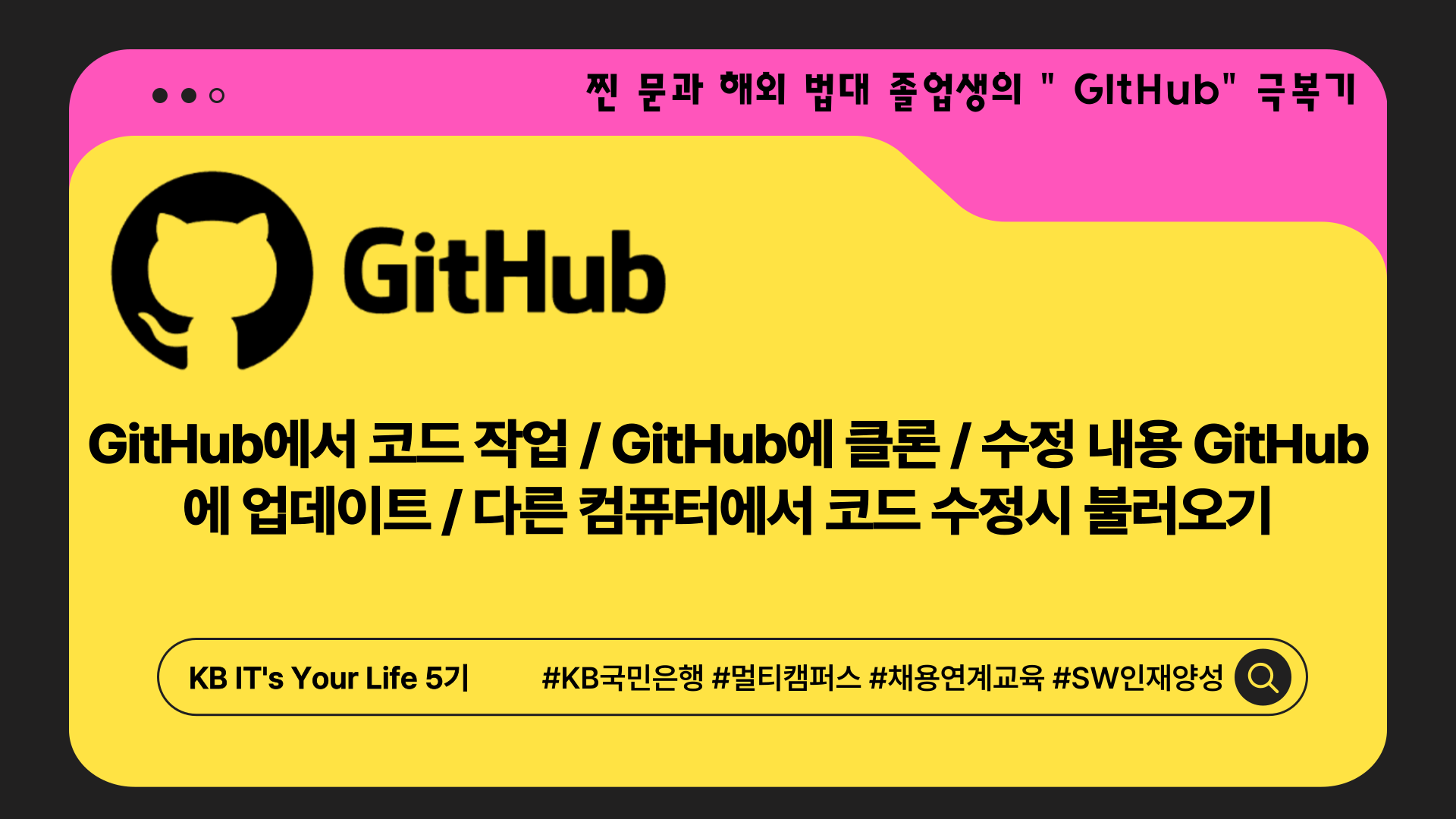 찐 문과 해외 법대 졸업생의 " GItHub" 극복기

GitHub

GitHub에서 코드 작업 / GitHub에 클론 / 수정 내용 GitHub에 업데이트 / 다른 컴퓨터에서 코드 수정시 불러오기

KB IT's Your Life 5기

#KB국민은행 #멀티캠퍼스 #채용연계교육 #SW인재양성